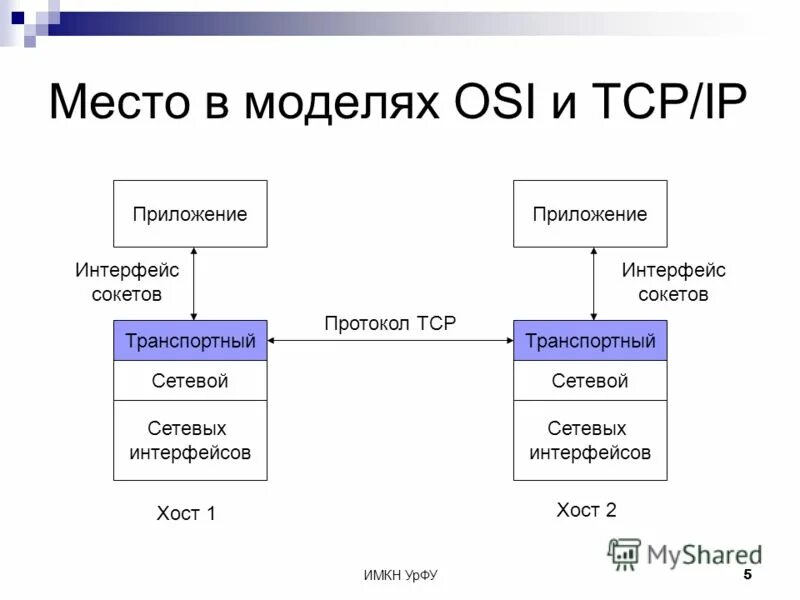 Место в моделях OSI и TCP/IP

Приложение

Интерфейс сокетов

Транспортный

Сетевой

Сетевых интерфейсов

Хост 1

Протокол TCP

Приложение

Интерфейс сокетов

Транспортный

Сетевой

Сетевых интерфейсов

Хост 2

MyShared

ИМКН УрФУ

5